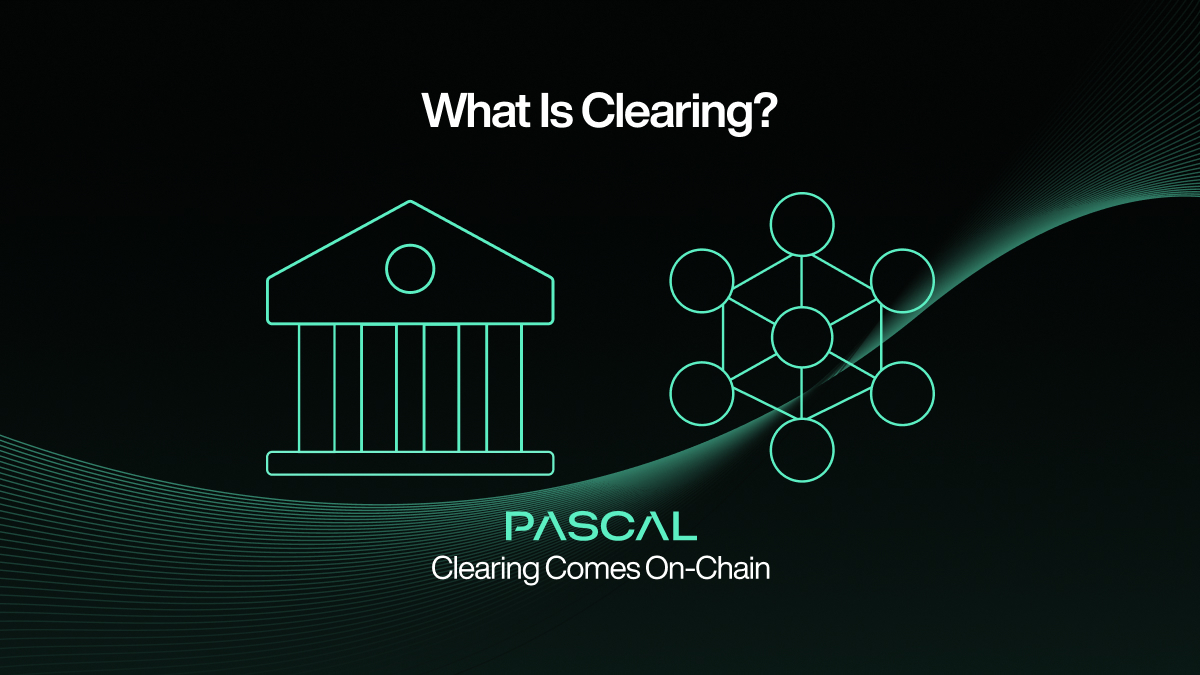 What Is Clearing?

PASCAL
Clearing Comes On-Chain